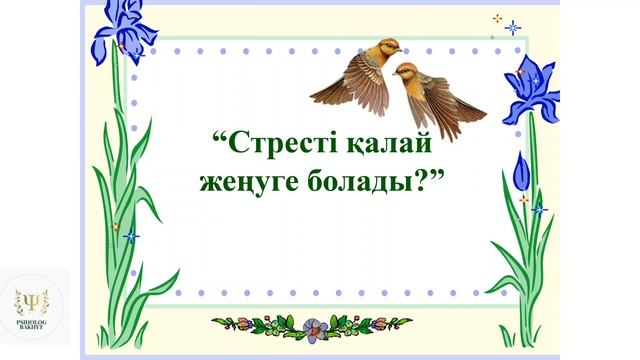 “Стресті қалай жеңуге болады?”

Ψ
PSIHOLOG BAKHYT